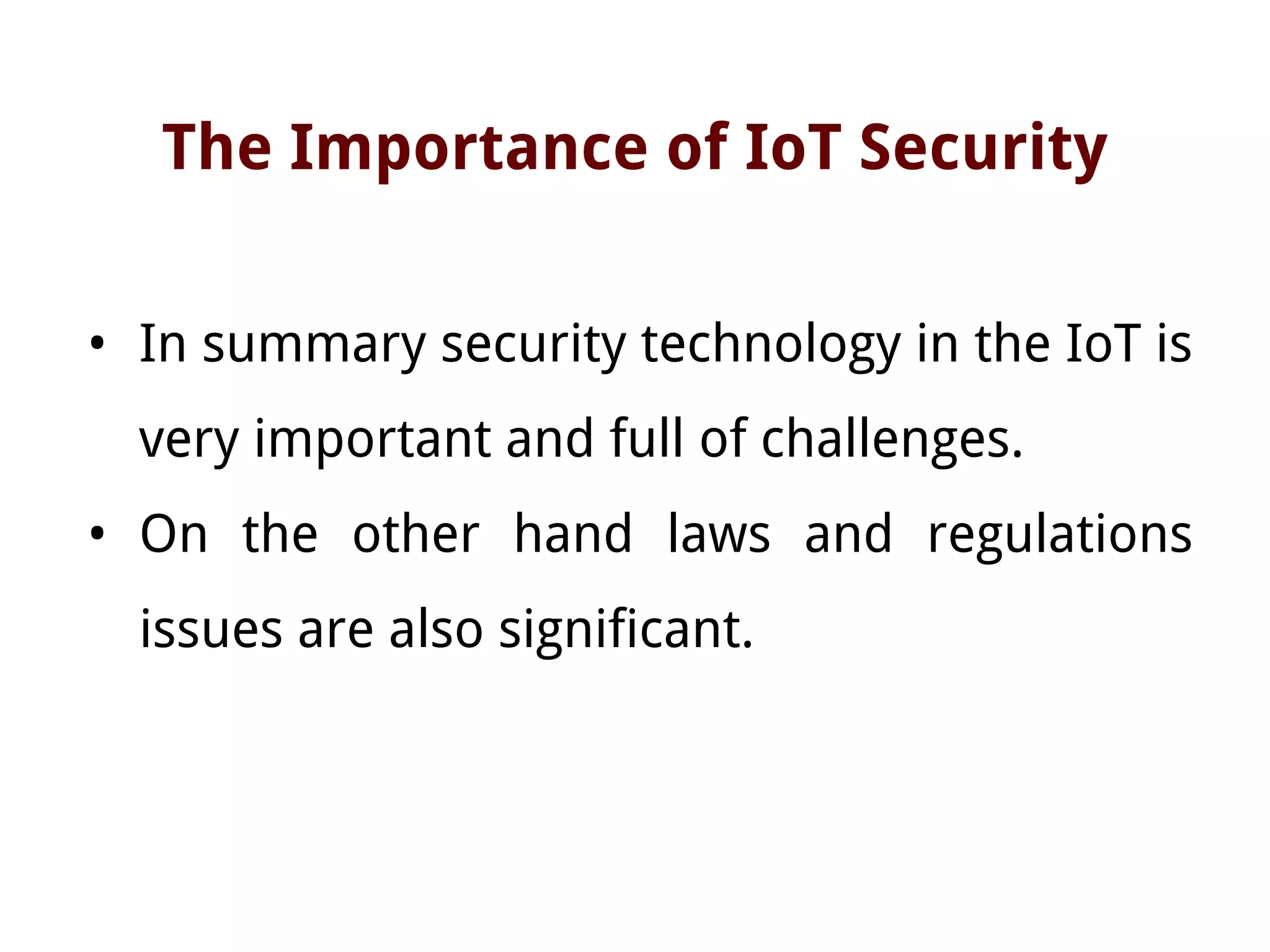 The Importance of IoT Security

• In summary security technology in the IoT is very important and full of challenges.

• On the other hand laws and regulations issues are also significant.